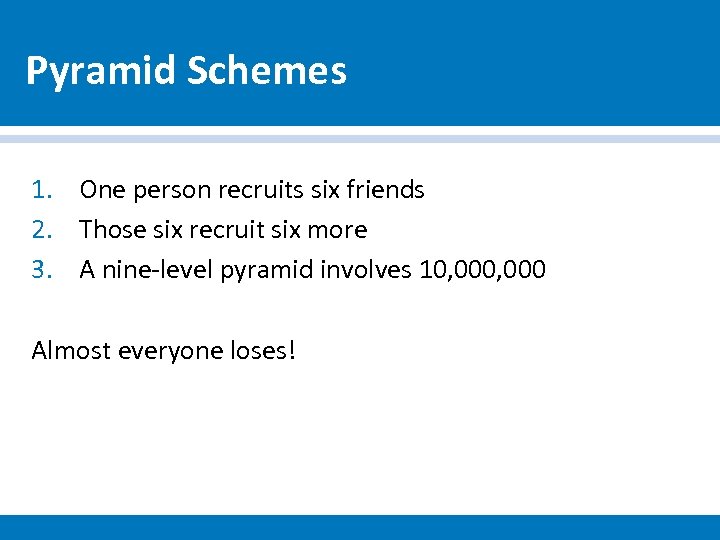 Pyramid Schemes

1. One person recruits six friends
2. Those six recruit six more
3. A nine-level pyramid involves 10,000,000

Almost everyone loses!